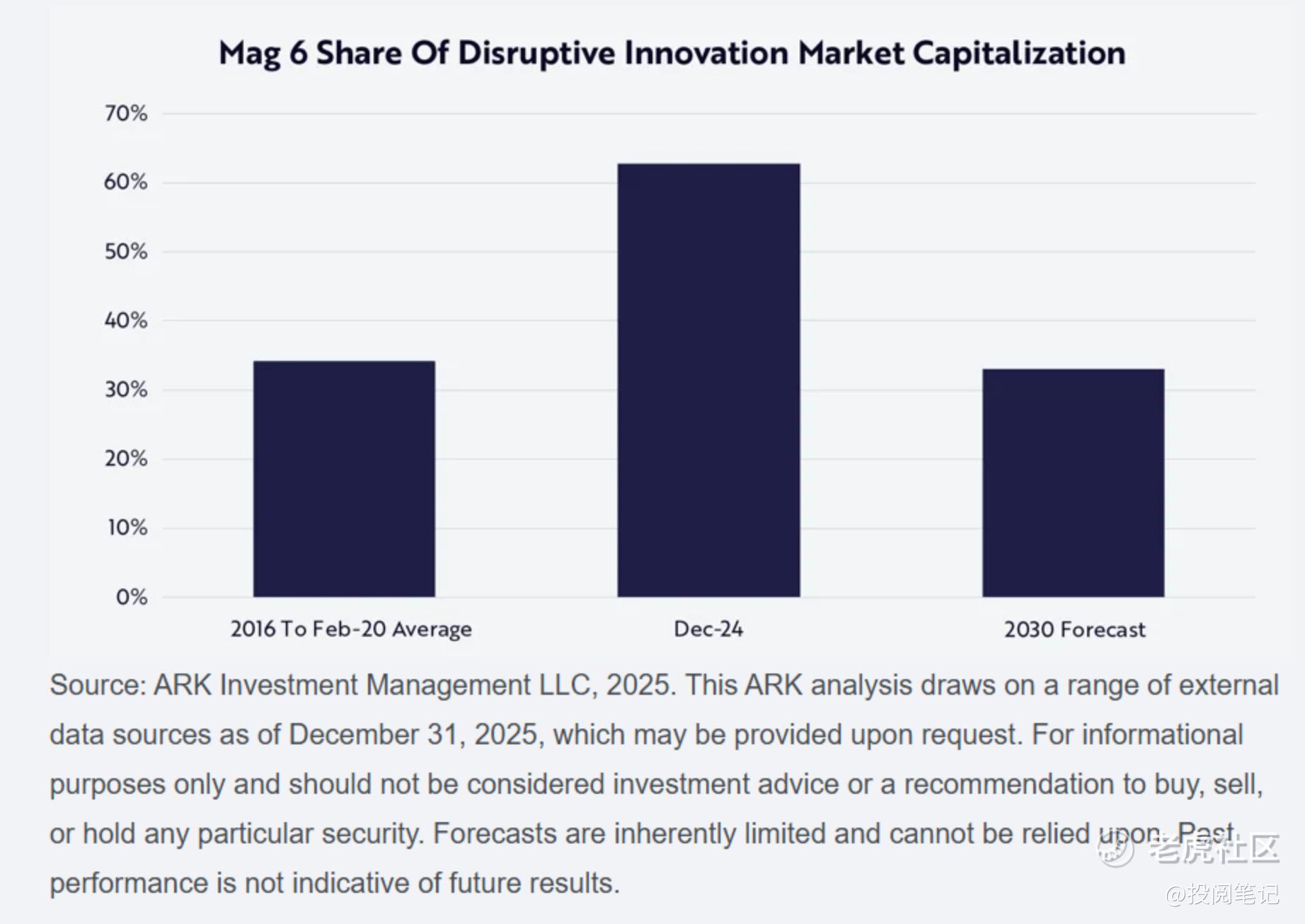 Mag 6 Share Of Disruptive Innovation Market Capitalization

70%
60%
50%
40%
30%
20%
10%
0%

2016 To Feb-20 Average
Dec-24
2030 Forecast

Source: ARK Investment Management LLC, 2025. This ARK analysis draws on a range of external data sources as of December 31, 2025, which may be provided upon request. For informational purposes only and should not be considered investment advice or a recommendation to buy, sell, or hold any particular security. Forecasts are inherently limited and cannot be relied upon. Past performance is not indicative of future results.

老虎社区
@投阅笔记